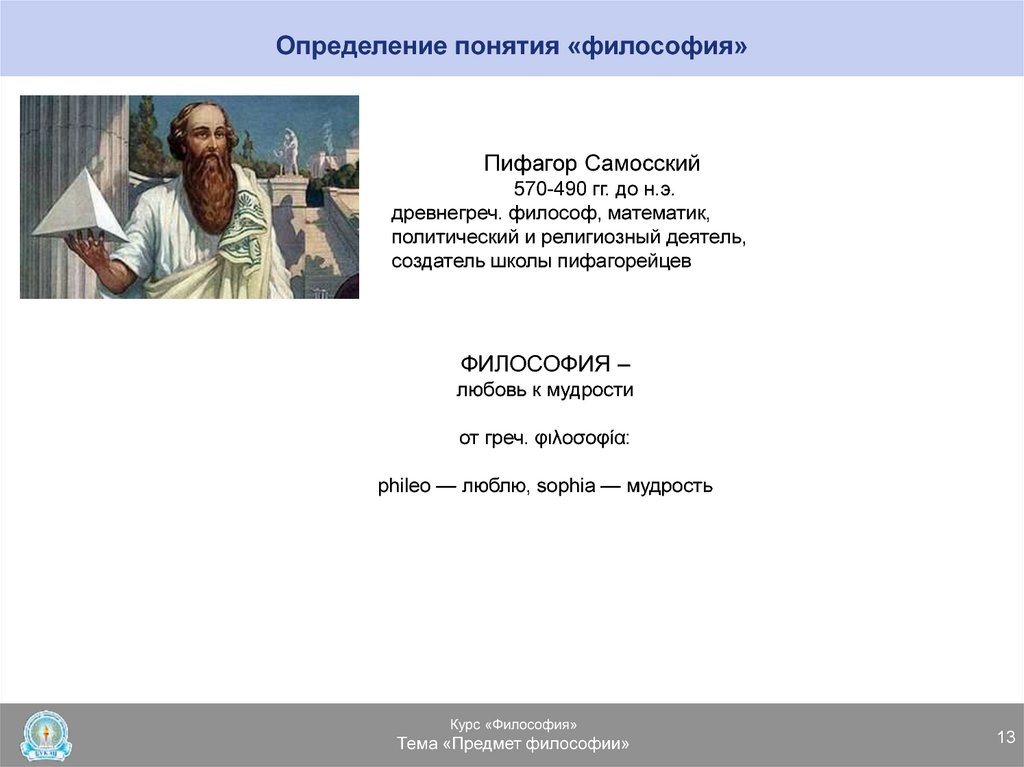 Определение понятия «философия»

Пифагор Самосский
570-490 гг. до н.э.
древнегреч. философ, математик, политический и религиозный деятель, создатель школы пифагорейцев

ФИЛОСОФИЯ –
любовь к мудрости

от греч. φιλοσοφία:

phileo — люблю, sophia — мудрость

Курс «Философия»
Тема «Предмет философии»

13